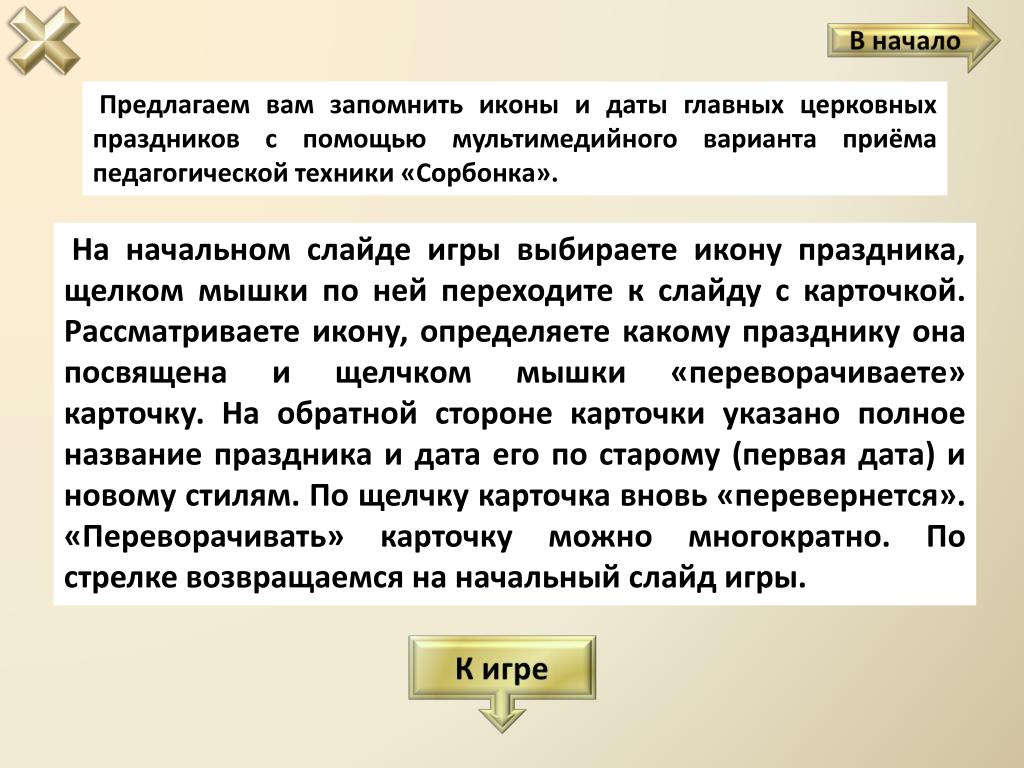 В начало

Предлагаем вам запомнить иконы и даты главных церковных праздников с помощью мультимедийного варианта приёма педагогической техники «Сорбонка».

На начальном слайде игры выбираете икону праздника, щелком мышки по ней переходите к слайду с карточкой. Рассматриваете икону, определяете какому празднику она посвящена и щелчком мышки «переворачиваете» карточку. На обратной стороне карточки указано полное название праздника и дата его по старому (первая дата) и новому стилям. По щелчку карточка вновь «перевернется». «Переворачивать» карточку можно многократно. По стрелке возвращаемся на начальный слайд игры.

К игре